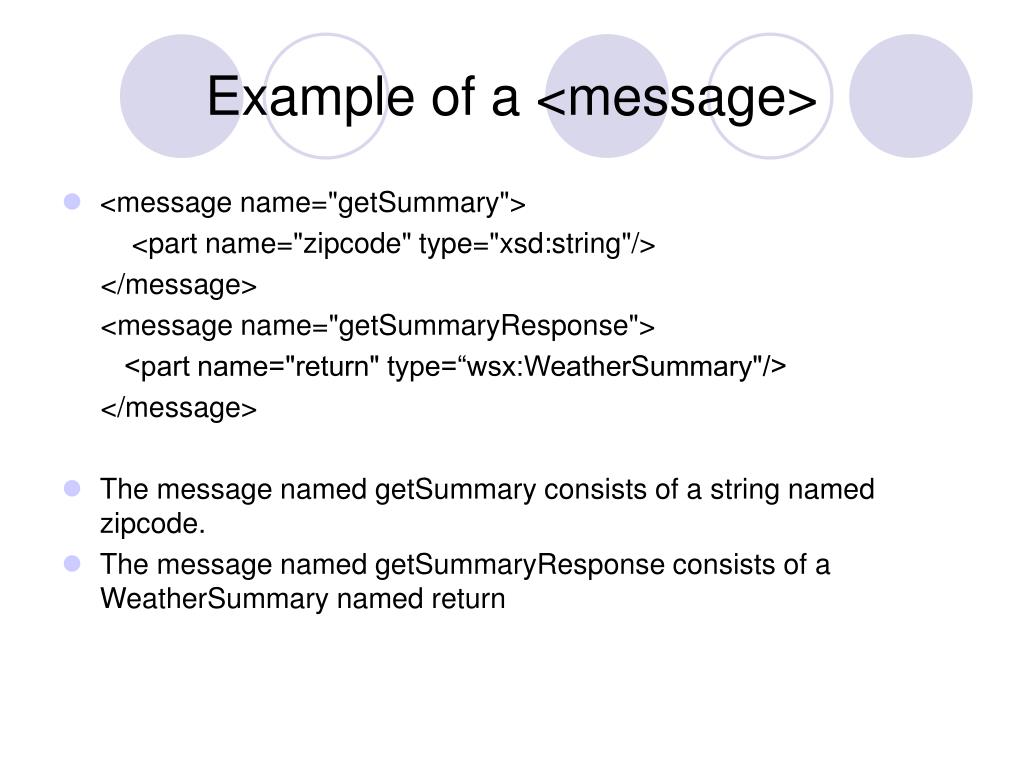 Example of a <message>

<message name="getSummary">
<part name="zipcode" type="xsd:string"/>
</message>
<message name="getSummaryResponse">
<part name="return" type=“wsx:WeatherSummary"/>
</message>

The message named getSummary consists of a string named zipcode.

The message named getSummaryResponse consists of a WeatherSummary named return